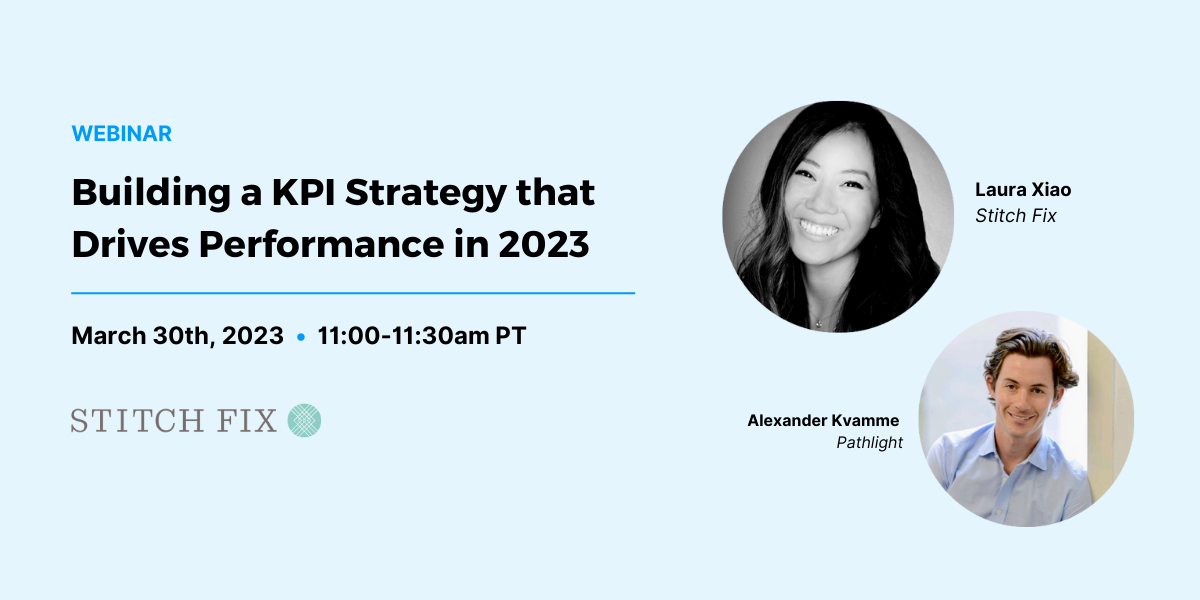 WEBINAR

Building a KPI Strategy that Drives Performance in 2023

March 30th, 2023 • 11:00-11:30am PT

STITCH FIX

Laura Xiao
Stitch Fix

Alexander Kvamme
Pathlight